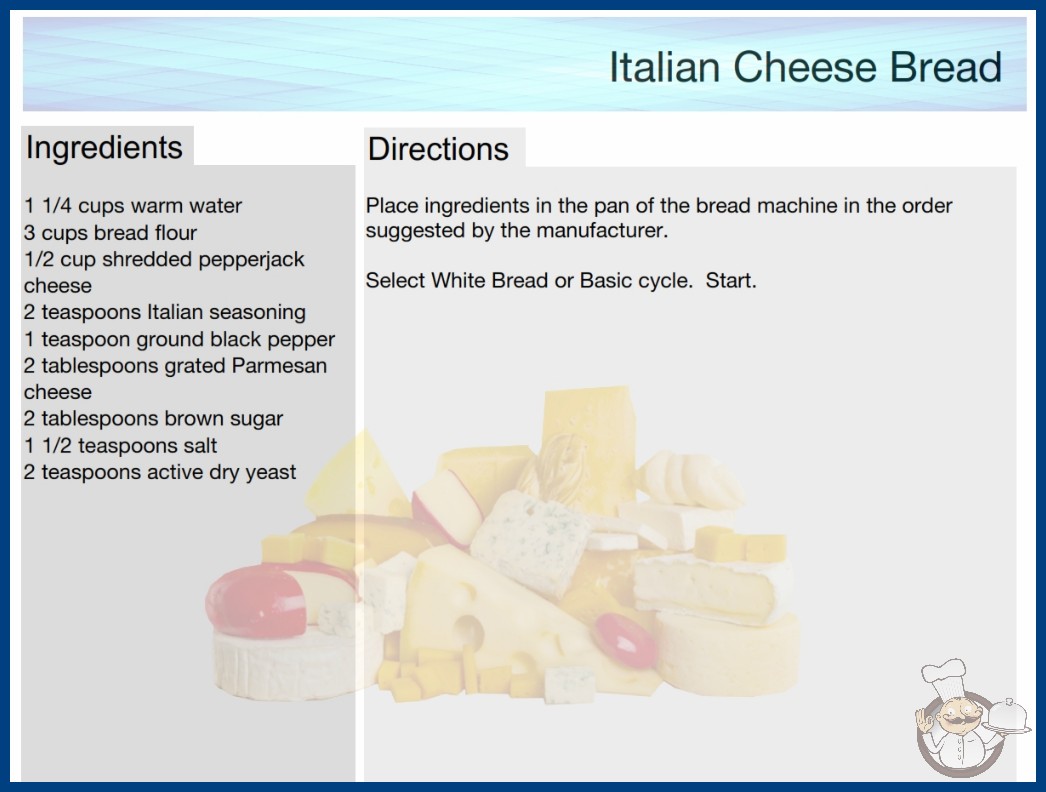 Italian Cheese Bread

Ingredients

1 1/4 cups warm water
3 cups bread flour
1/2 cup shredded pepperjack cheese
2 teaspoons Italian seasoning
1 teaspoon ground black pepper
2 tablespoons grated Parmesan cheese
2 tablespoons brown sugar
1 1/2 teaspoons salt
2 teaspoons active dry yeast

Directions

Place ingredients in the pan of the bread machine in the order suggested by the manufacturer.

Select White Bread or Basic cycle. Start.